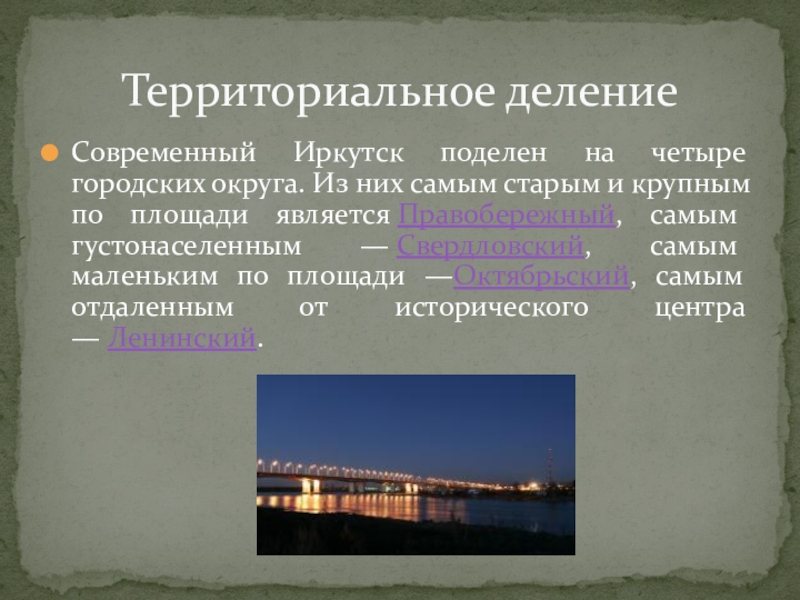 Территориальное деление

Современный Иркутск поделен на четыре городских округа. Из них самым старым и крупным по площади является Правобережный, самым густонаселенным — Свердловский, самым маленьким по площади —Октябрьский, самым отдаленным от исторического центра — Ленинский.